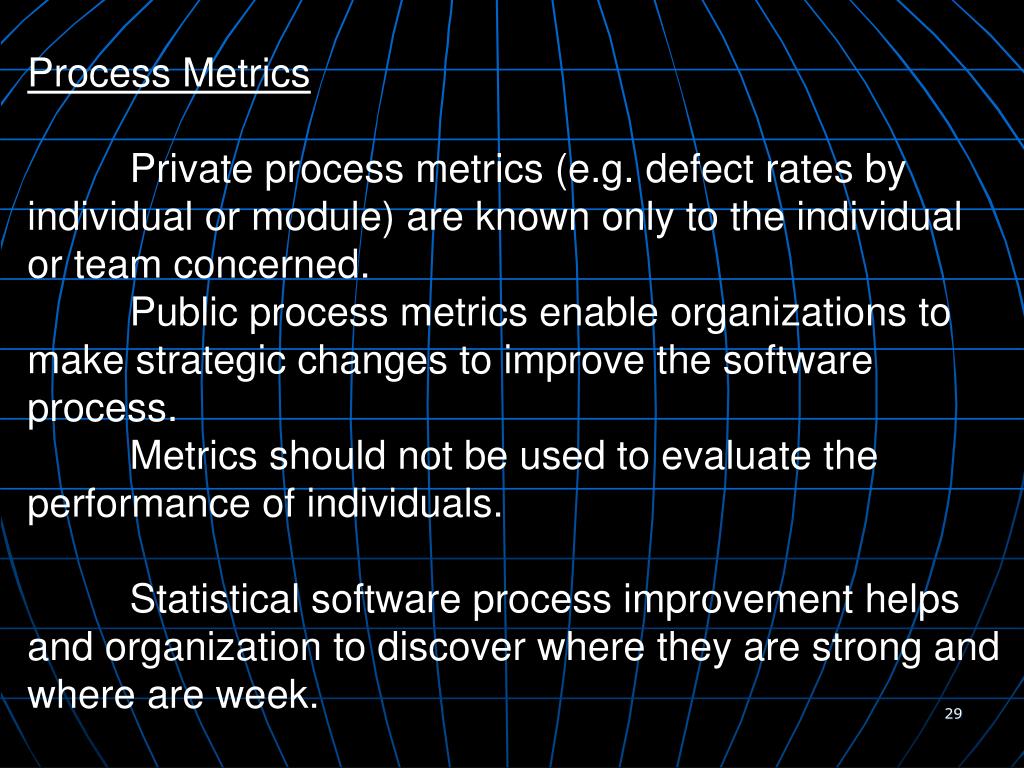 Process Metrics

Private process metrics (e.g. defect rates by individual or module) are known only to the individual or team concerned.

Public process metrics enable organizations to make strategic changes to improve the software process.

Metrics should not be used to evaluate the performance of individuals.

Statistical software process improvement helps and organization to discover where they are strong and where are week.

29